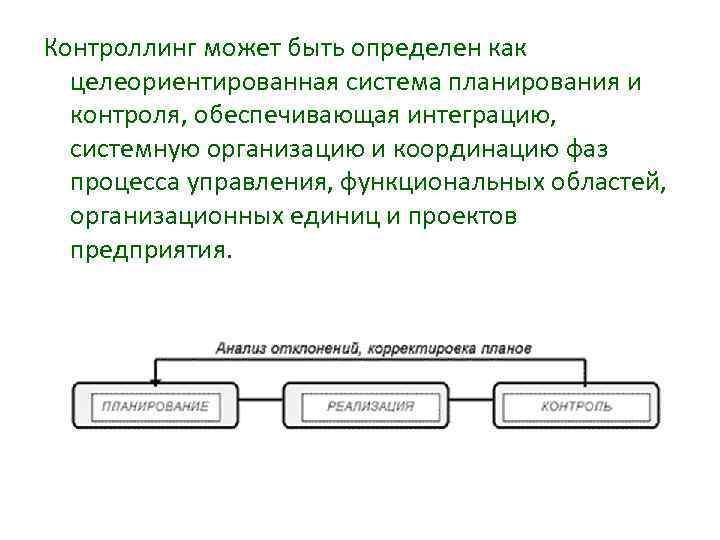 Контроллинг может быть определен как целеориентированная система планирования и контроля, обеспечивающая интеграцию, системную организацию и координацию фаз процесса управления, функциональных областей, организационных единиц и проектов предприятия.

Анализ отклонений, корректировка планов

ПЛАНИРОВАНИЕ

РЕАЛИЗАЦИЯ

КОНТРОЛЬ